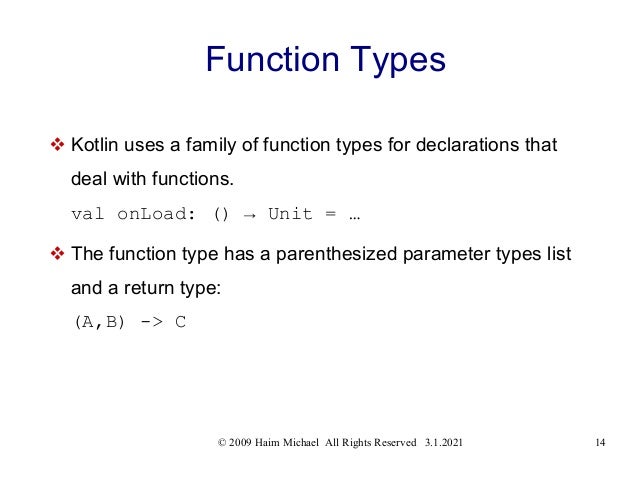 Function Types

❖ Kotlin uses a family of function types for declarations that deal with functions.

val onLoad: () → Unit = …

❖ The function type has a parenthesized parameter types list and a return type:

(A,B) -> C

© 2009 Haim Michael All Rights Reserved 3.1.2021

14